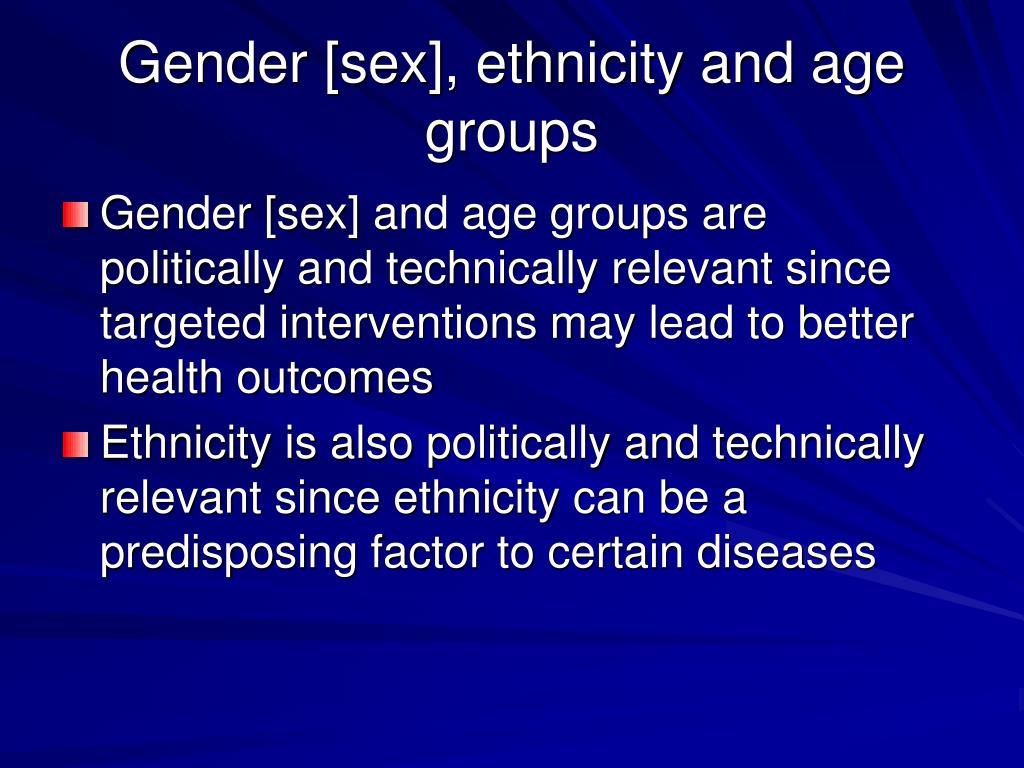 Gender [sex], ethnicity and age groups

Gender [sex] and age groups are politically and technically relevant since targeted interventions may lead to better health outcomes

Ethnicity is also politically and technically relevant since ethnicity can be a predisposing factor to certain diseases